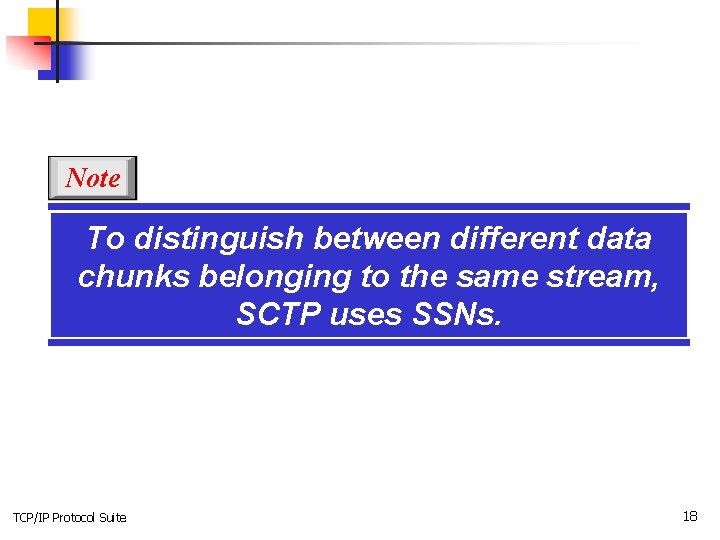 Note

To distinguish between different data chunks belonging to the same stream, SCTP uses SSNs.

TCP/IP Protocol Suite

18